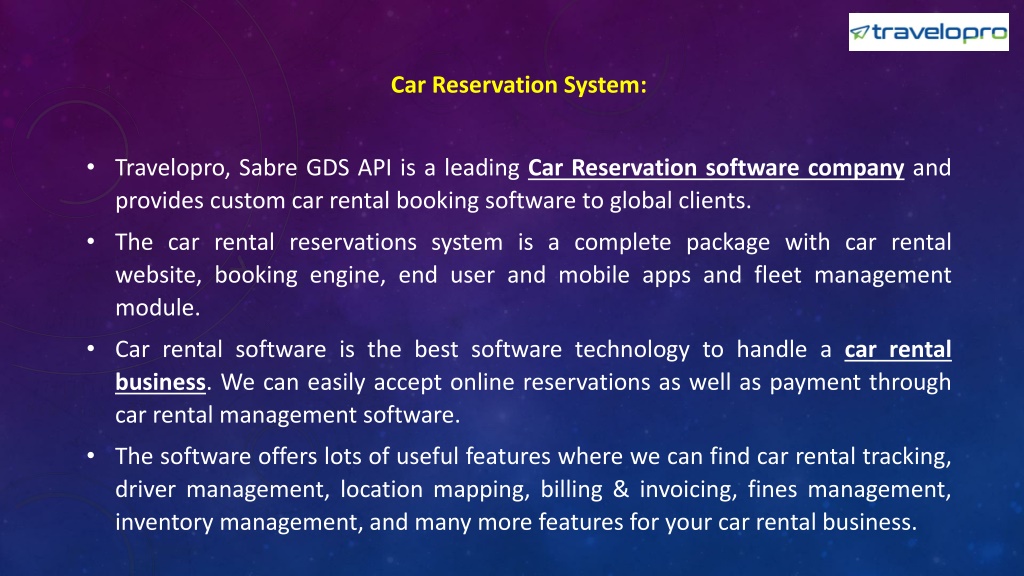 travelopro

Car Reservation System:

• Travelopro, Sabre GDS API is a leading Car Reservation software company and provides custom car rental booking software to global clients.

• The car rental reservations system is a complete package with car rental website, booking engine, end user and mobile apps and fleet management module.

• Car rental software is the best software technology to handle a car rental business. We can easily accept online reservations as well as payment through car rental management software.

• The software offers lots of useful features where we can find car rental tracking, driver management, location mapping, billing & invoicing, fines management, inventory management, and many more features for your car rental business.